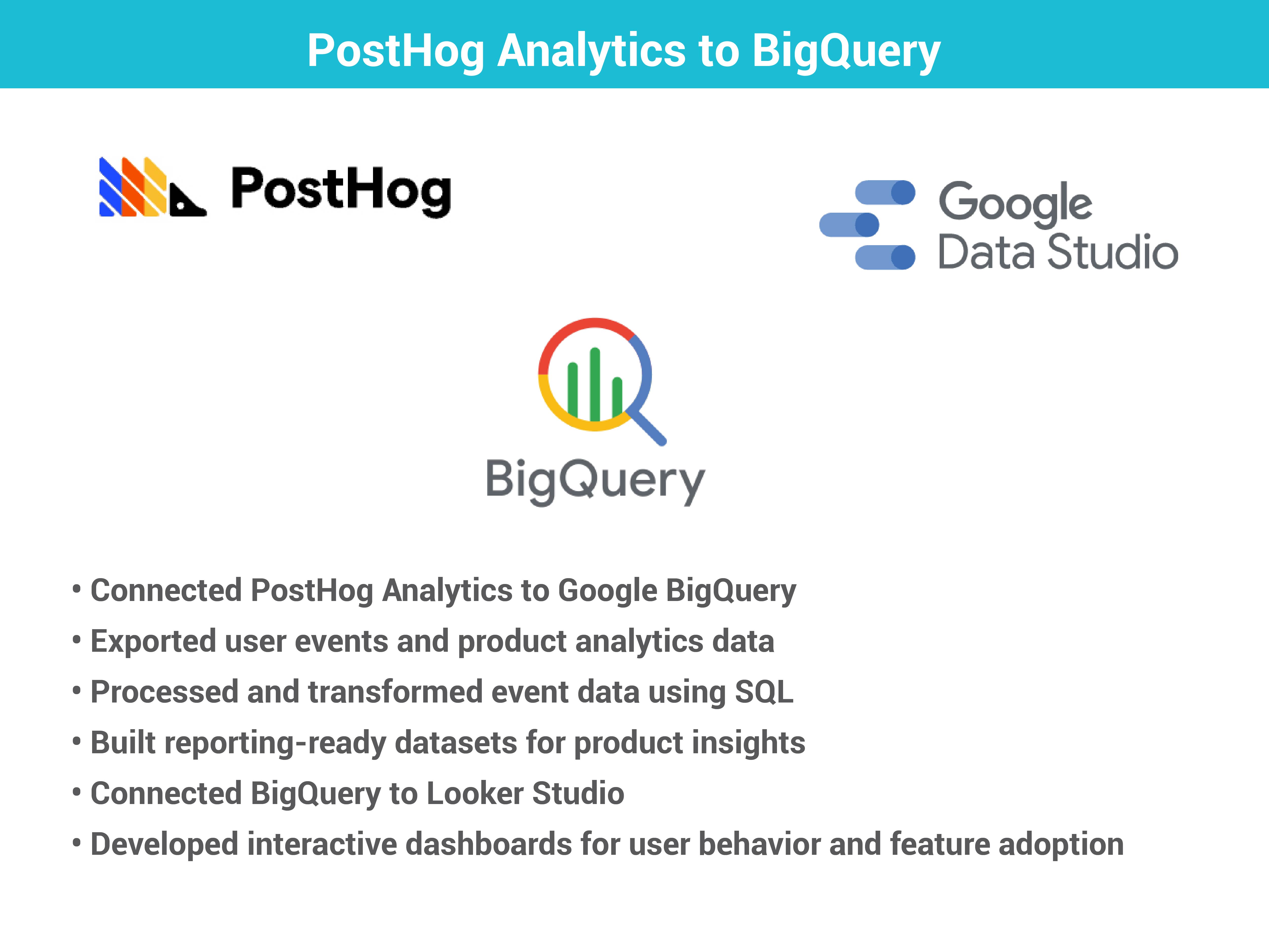 PostHog Analytics to BigQuery

PostHog

Google Data Studio

BigQuery

• Connected PostHog Analytics to Google BigQuery
• Exported user events and product analytics data
• Processed and transformed event data using SQL
• Built reporting-ready datasets for product insights
• Connected BigQuery to Looker Studio
• Developed interactive dashboards for user behavior and feature adoption